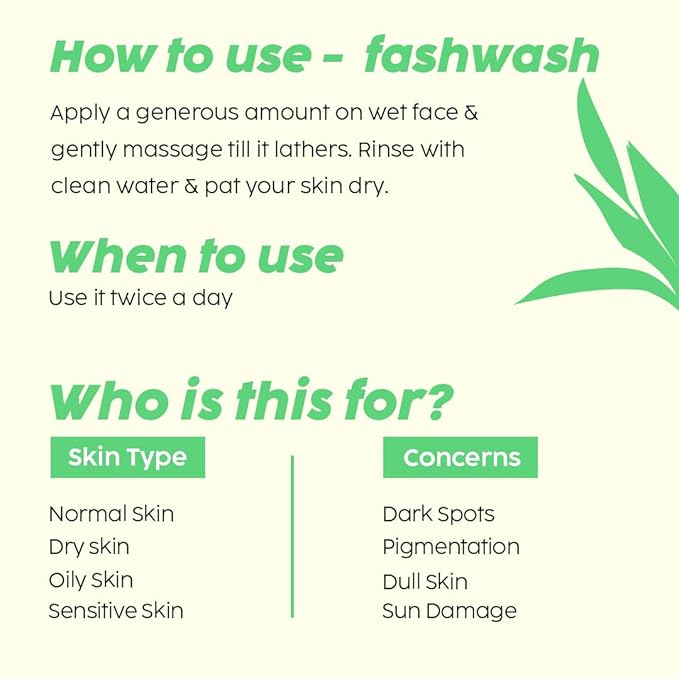 How to use - fashwash

Apply a generous amount on wet face & gently massage till it lathers. Rinse with clean water & pat your skin dry.

When to use

Use it twice a day

Who is this for?

Skin Type

Normal Skin
Dry skin
Oily Skin
Sensitive Skin

Concerns

Dark Spots
Pigmentation
Dull Skin
Sun Damage